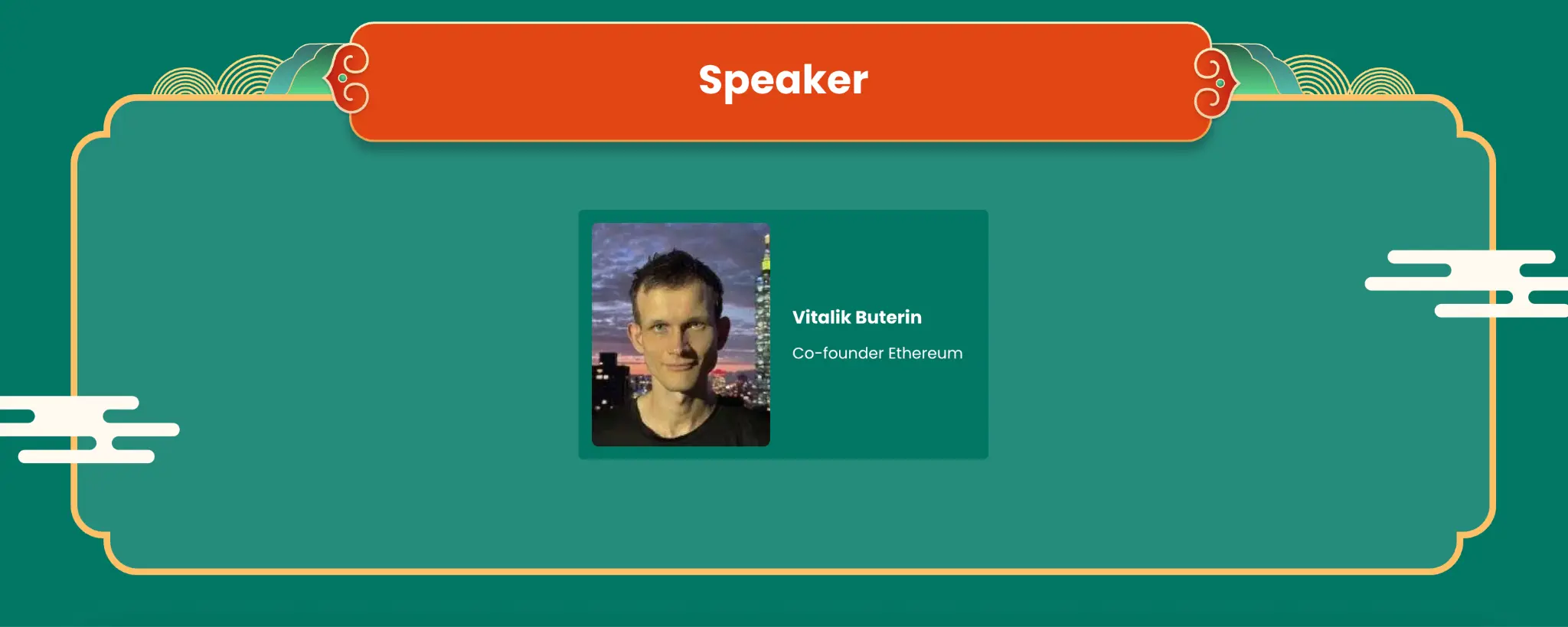 Speaker

Vitalik Buterin

Co-founder Ethereum